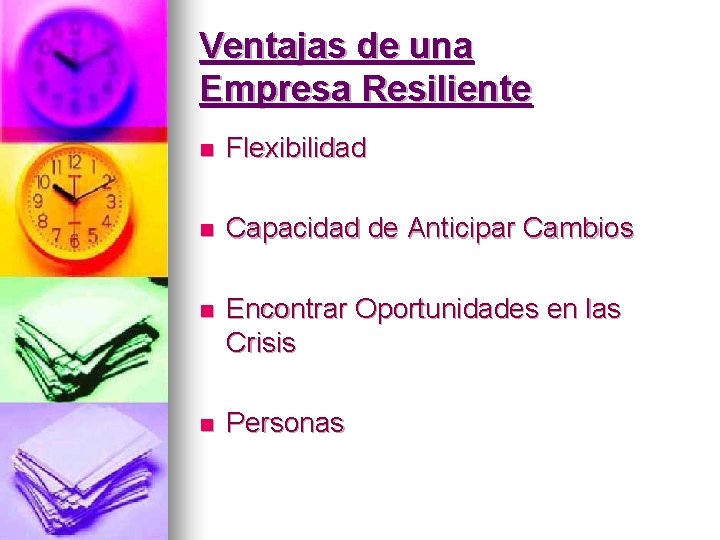 Ventajas de una Empresa Resiliente

- Flexibilidad
- Capacidad de Anticipar Cambios
- Encontrar Oportunidades en las Crisis
- Personas